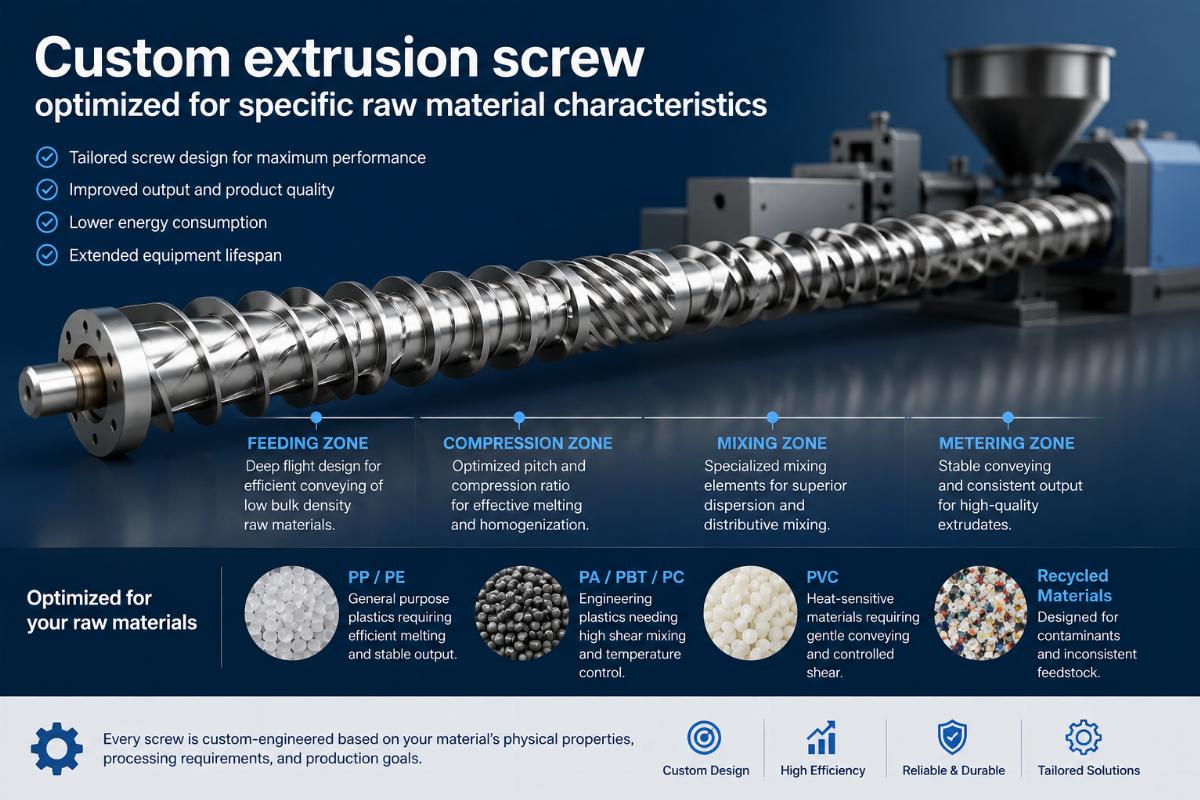 Custom extrusion screw
optimized for specific raw material characteristics

Tailored screw design for maximum performance
Improved output and product quality
Lower energy consumption
Extended equipment lifespan

FEEDING ZONE
Deep flight design for efficient conveying of low bulk density raw materials.

COMPRESSION ZONE
Optimized pitch and compression ratio for effective melting and homogenization.

MIXING ZONE
Specialized mixing elements for superior dispersion and distributive mixing.

METERING ZONE
Stable conveying and consistent output for high-quality extrudates.

Optimized for your raw materials

PP / PE
General purpose plastics requiring efficient melting and stable output.

PA / PBT / PC
Engineering plastics needing high shear mixing and temperature control.

PVC
Heat-sensitive materials requiring gentle conveying and controlled shear.

Recycled Materials
Designed for contaminants and inconsistent feedstock.

Every screw is custom-engineered based on your material's physical properties, processing requirements, and production goals.

Custom Design
High Efficiency
Reliable & Durable
Tailored Solutions